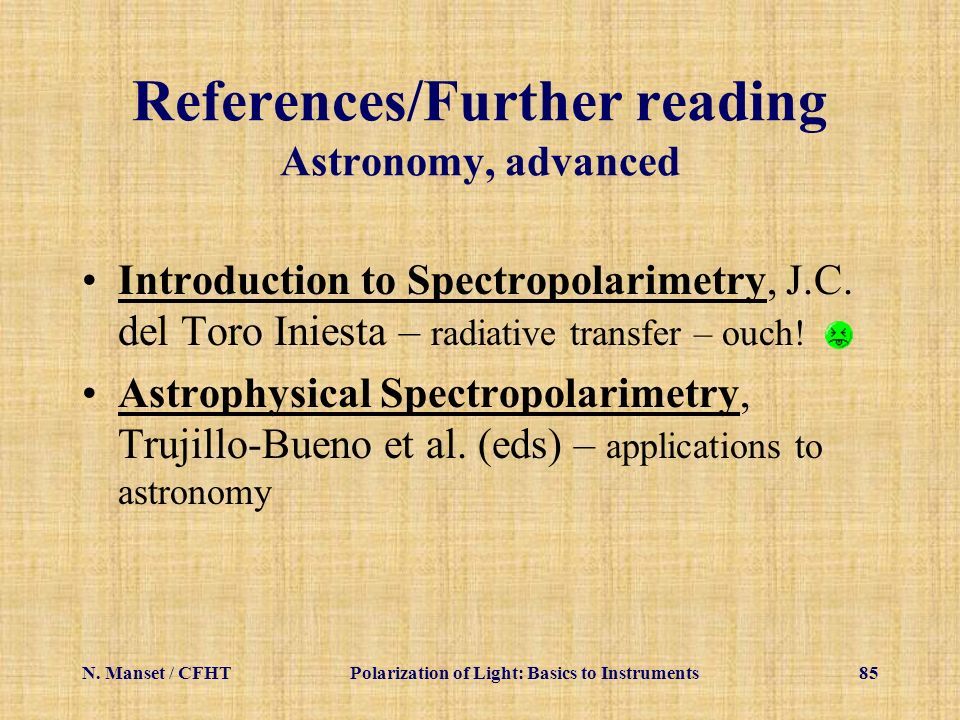 References/Further reading
Astronomy, advanced

• Introduction to Spectropolarimetry, J.C. del Toro Iniesta – radiative transfer – ouch!

• Astrophysical Spectropolarimetry, Trujillo-Bueno et al. (eds) – applications to astronomy

N. Manset / CFHT Polarization of Light: Basics to Instruments 85